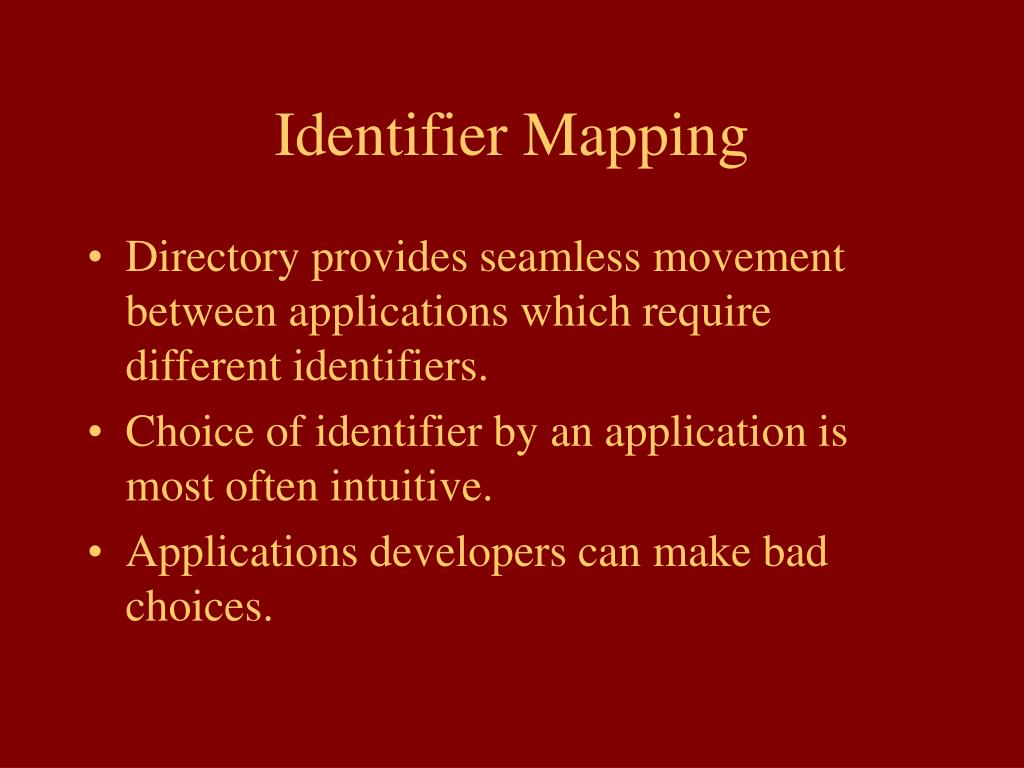 Identifier Mapping

• Directory provides seamless movement between applications which require different identifiers.
• Choice of identifier by an application is most often intuitive.
• Applications developers can make bad choices.